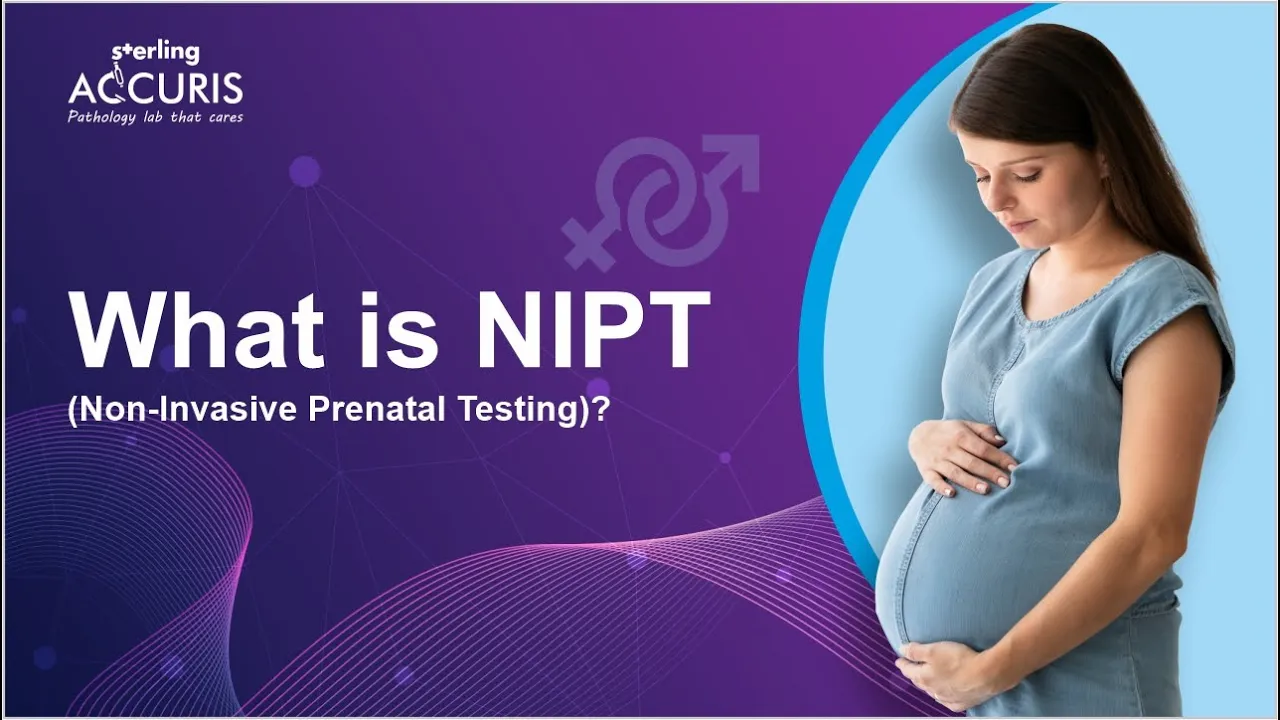 sterling
ACCURIS
Pathology lab that cares

What is NIPT
(Non-Invasive Prenatal Testing)?